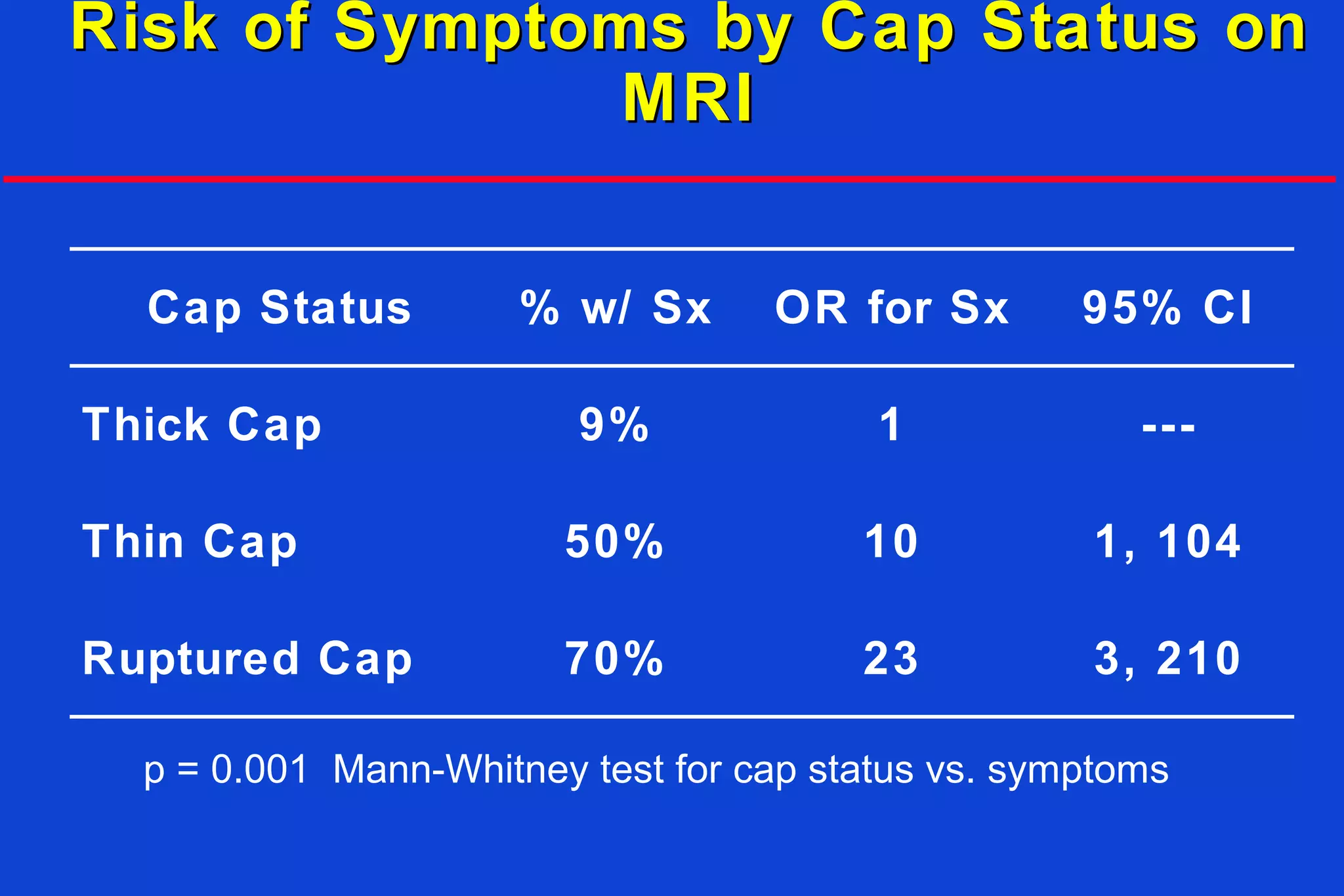 Risk of Symptoms by Cap Status on MRI

| Cap Status | % w/ Sx | OR for Sx | 95% CI |
|---|---|---|---|
| Thick Cap | 9% | 1 | --- |
| Thin Cap | 50% | 10 | 1, 104 |
| Ruptured Cap | 70% | 23 | 3, 210 |

p = 0.001 Mann-Whitney test for cap status vs. symptoms